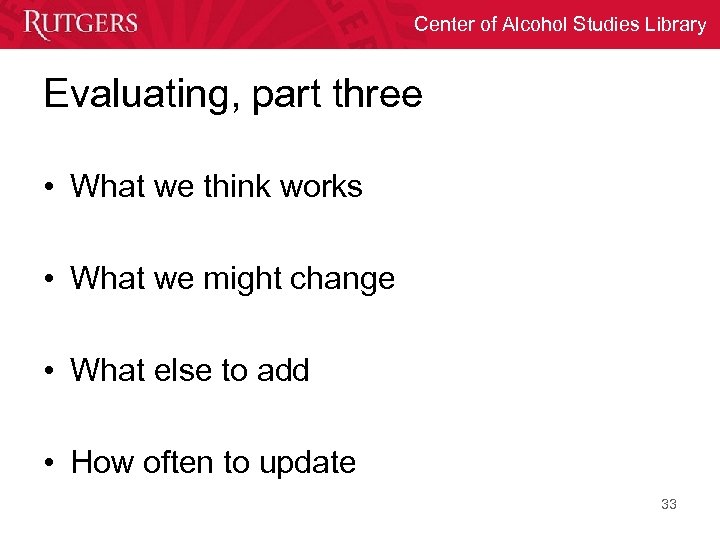 RUTGERS

Center of Alcohol Studies Library

Evaluating, part three

• What we think works

• What we might change

• What else to add

• How often to update

33